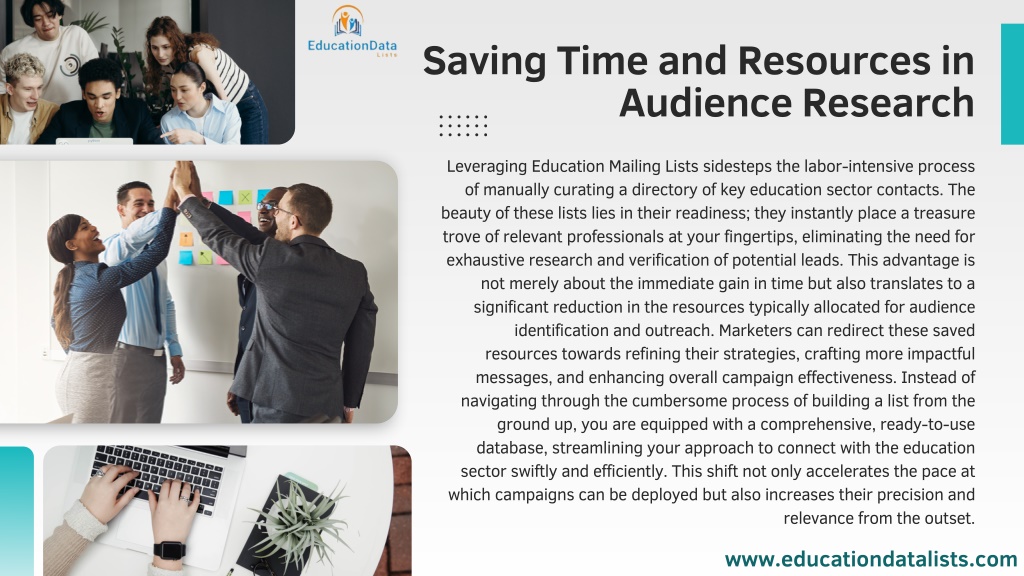 EducationData
LISTS

Saving Time and Resources in Audience Research

Leveraging Education Mailing Lists sidesteps the labor-intensive process of manually curating a directory of key education sector contacts. The beauty of these lists lies in their readiness; they instantly place a treasure trove of relevant professionals at your fingertips, eliminating the need for exhaustive research and verification of potential leads. This advantage is not merely about the immediate gain in time but also translates to a significant reduction in the resources typically allocated for audience identification and outreach. Marketers can redirect these saved resources towards refining their strategies, crafting more impactful messages, and enhancing overall campaign effectiveness. Instead of navigating through the cumbersome process of building a list from the ground up, you are equipped with a comprehensive, ready-to-use database, streamlining your approach to connect with the education sector swiftly and efficiently. This shift not only accelerates the pace at which campaigns can be deployed but also increases their precision and relevance from the outset.

www.educationdatalists.com